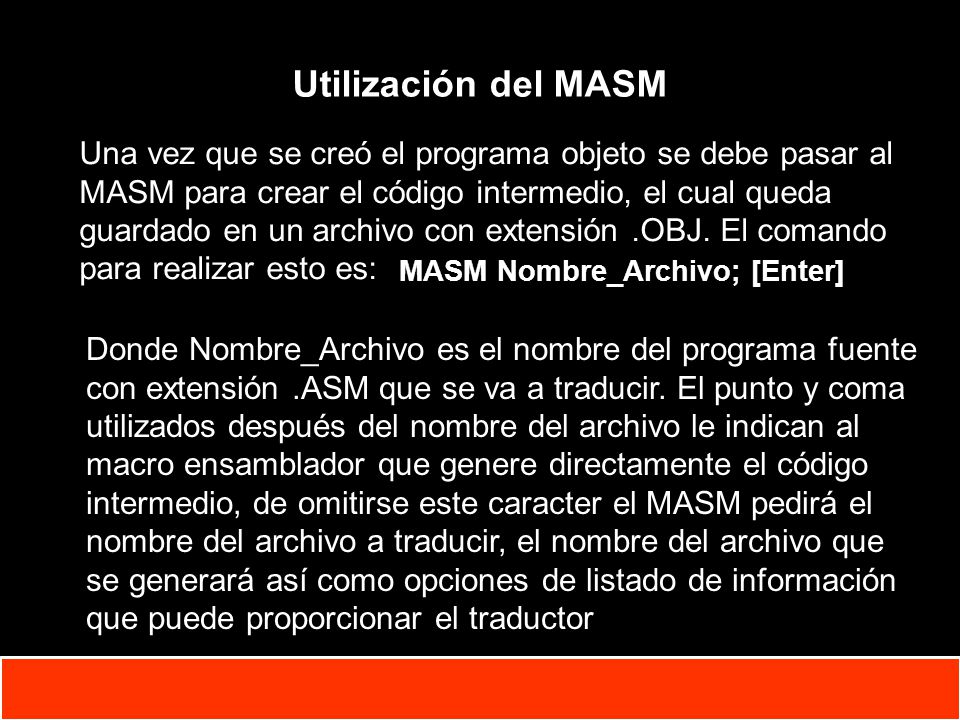 Utilización del MASM

Una vez que se creó el programa objeto se debe pasar al MASM para crear el código intermedio, el cual queda guardado en un archivo con extensión .OBJ. El comando para realizar esto es: MASM Nombre_Archivo; [Enter]

Donde Nombre_Archivo es el nombre del programa fuente con extensión .ASM que se va a traducir. El punto y coma utilizados después del nombre del archivo le indican al macro ensamblador que genere directamente el código intermedio, de omitirse este caracter el MASM pedirá el nombre del archivo a traducir, el nombre del archivo que se generará así como opciones de listado de información que puede proporcionar el traductor